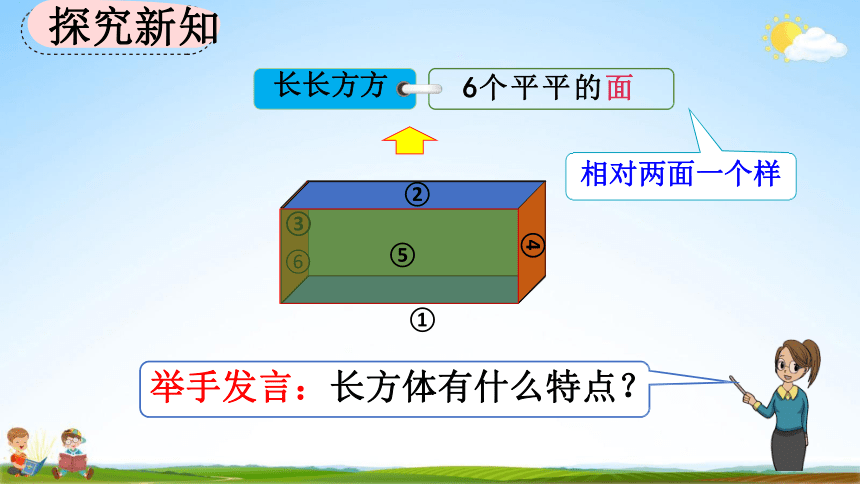 探究新知

长长方方

6个平平的面

相对两面一个样

②

③

⑥

⑤

④

①

举手发言：长方体有什么特点？